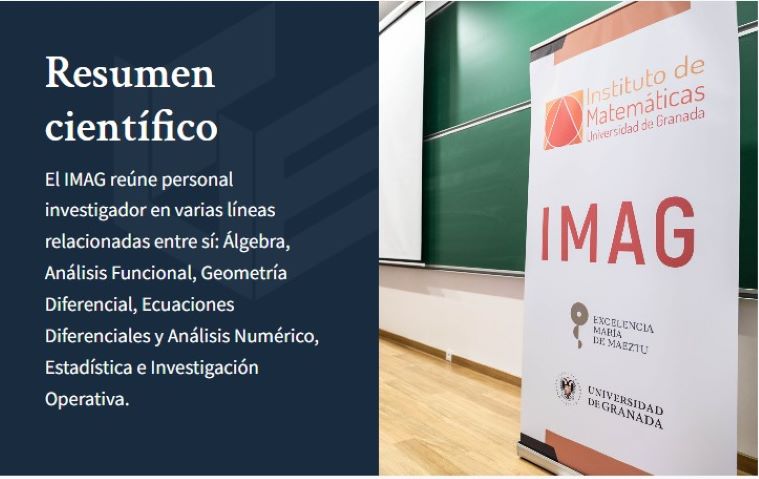 Resumen científico

El IMAG reúne personal investigador en varias líneas relacionadas entre sí: Álgebra, Análisis Funcional, Geometría Diferencial, Ecuaciones Diferenciales y Análisis Numérico, Estadística e Investigación Operativa.

Instituto de Matemáticas
Universidad de Granada

IMAG

EXCELENCIA
MARÍA
DE MAEZTU

UNIVERSIDAD
DE GRANADA